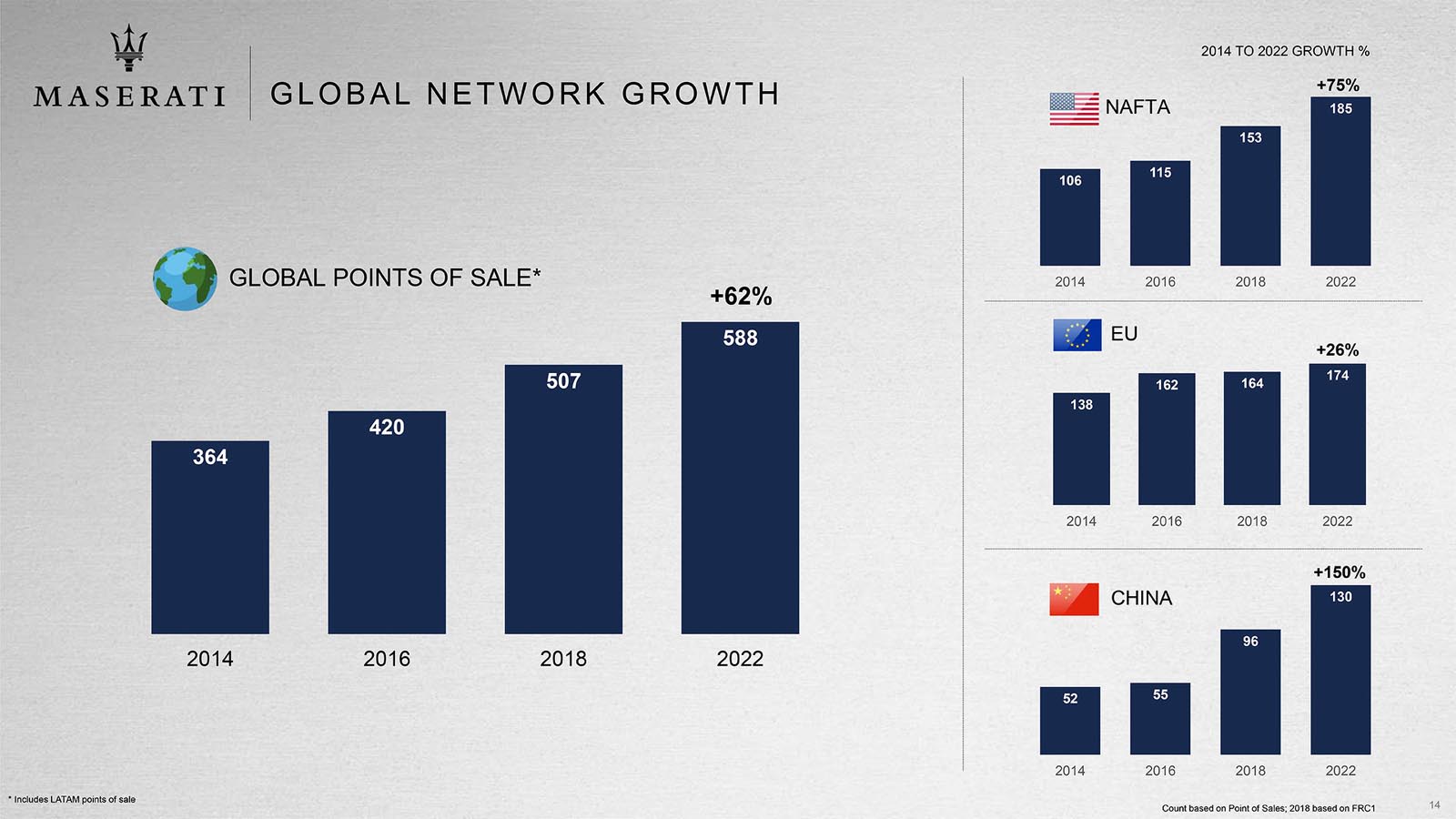 MASERATI

GLOBAL NETWORK GROWTH

GLOBAL POINTS OF SALE*

+62%

364
420
507
588

2014
2016
2018
2022

2014 TO 2022 GROWTH %

NAFTA

+75%

106
115
153
185

2014
2016
2018
2022

EU

+26%

138
162
164
174

2014
2016
2018
2022

CHINA

+150%

52
55
96
130

2014
2016
2018
2022

* Includes LATAM points of sale

Count based on Point of Sales; 2018 based on FRC1

14